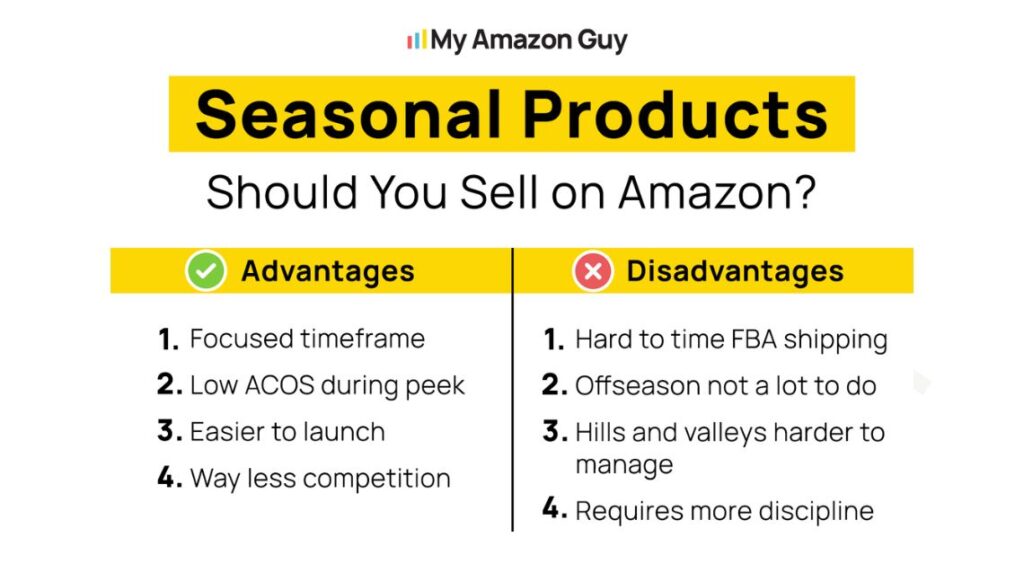 My Amazon Guy

Seasonal Products

Should You Sell on Amazon?

Advantages

1. Focused timeframe
2. Low ACOS during peek
3. Easier to launch
4. Way less competition

Disadvantages

1. Hard to time FBA shipping
2. Offseason not a lot to do
3. Hills and valleys harder to manage
4. Requires more discipline